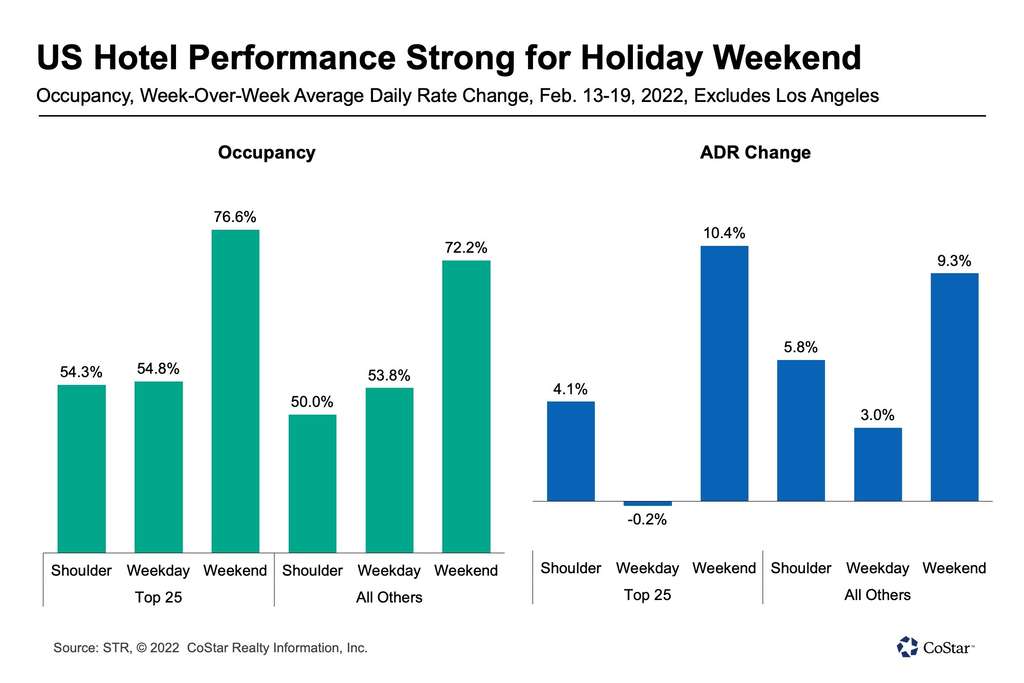 US Hotel Performance Strong for Holiday Weekend

Occupancy, Week-Over-Week Average Daily Rate Change, Feb. 13-19, 2022, Excludes Los Angeles

Occupancy

54.3%
54.8%
76.6%
50.0%
53.8%
72.2%

Shoulder Weekday Weekend Shoulder Weekday Weekend
Top 25 All Others

ADR Change

4.1%
-0.2%
10.4%
5.8%
3.0%
9.3%

Shoulder Weekday Weekend Shoulder Weekday Weekend
Top 25 All Others

Source: STR, © 2022 CoStar Realty Information, Inc.

CoStar™